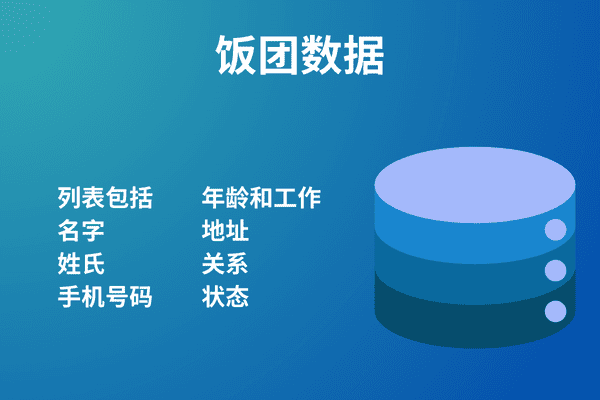 饭团数据

列表包括
名字
姓氏
手机号码

年龄和工作
地址
关系
状态